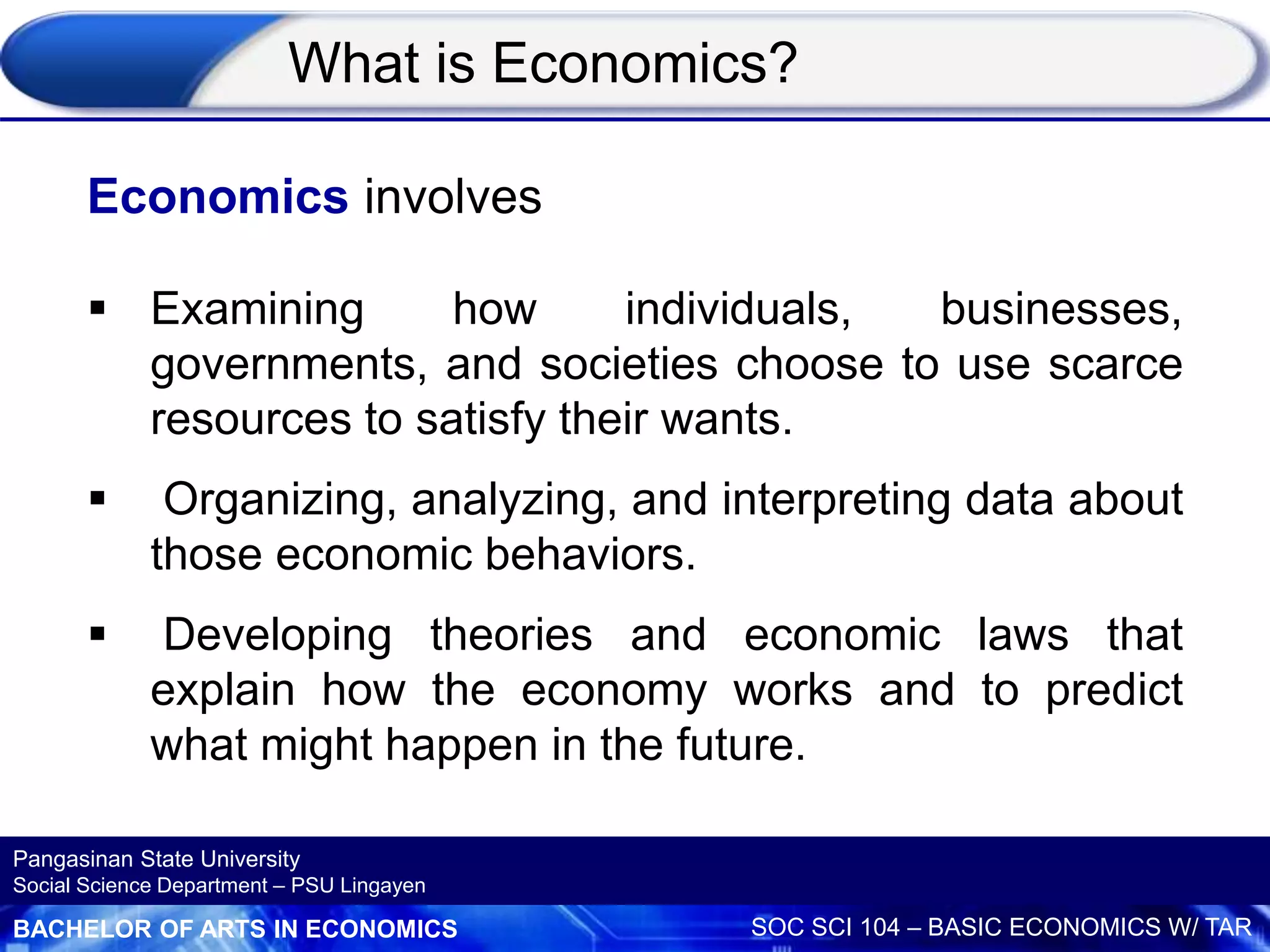 What is Economics?

Economics involves

▪ Examining how individuals, businesses, governments, and societies choose to use scarce resources to satisfy their wants.

▪ Organizing, analyzing, and interpreting data about those economic behaviors.

▪ Developing theories and economic laws that explain how the economy works and to predict what might happen in the future.

Pangasinan State University
Social Science Department – PSU Lingayen

BACHELOR OF ARTS IN ECONOMICS

SOC SCI 104 – BASIC ECONOMICS W/ TAR